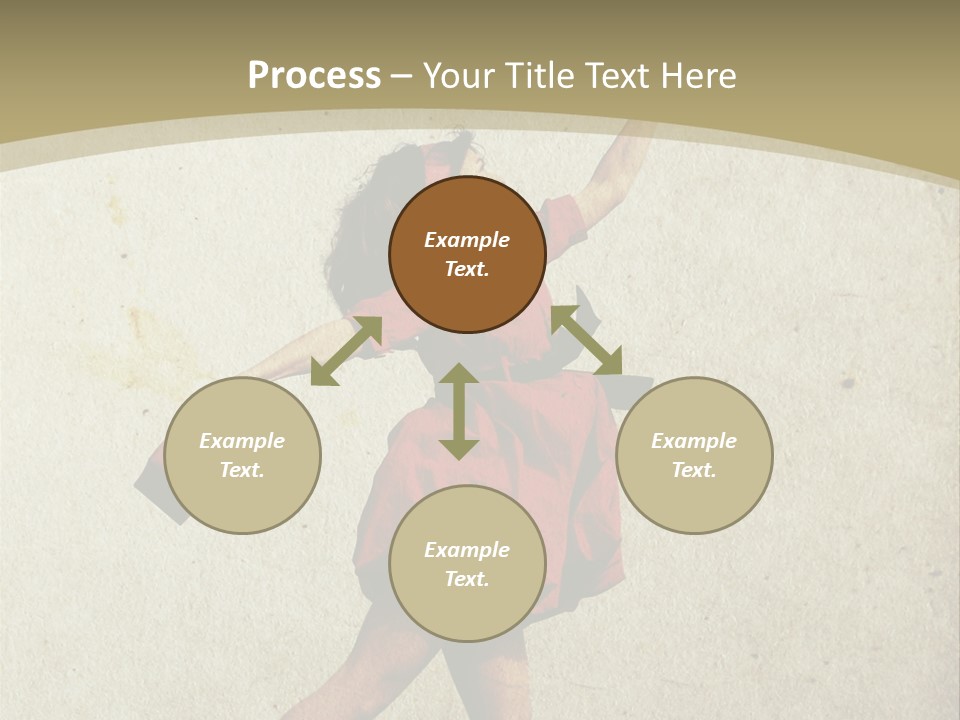 Process – Your Title Text Here

Example Text.

Example Text.

Example Text.

Example Text.